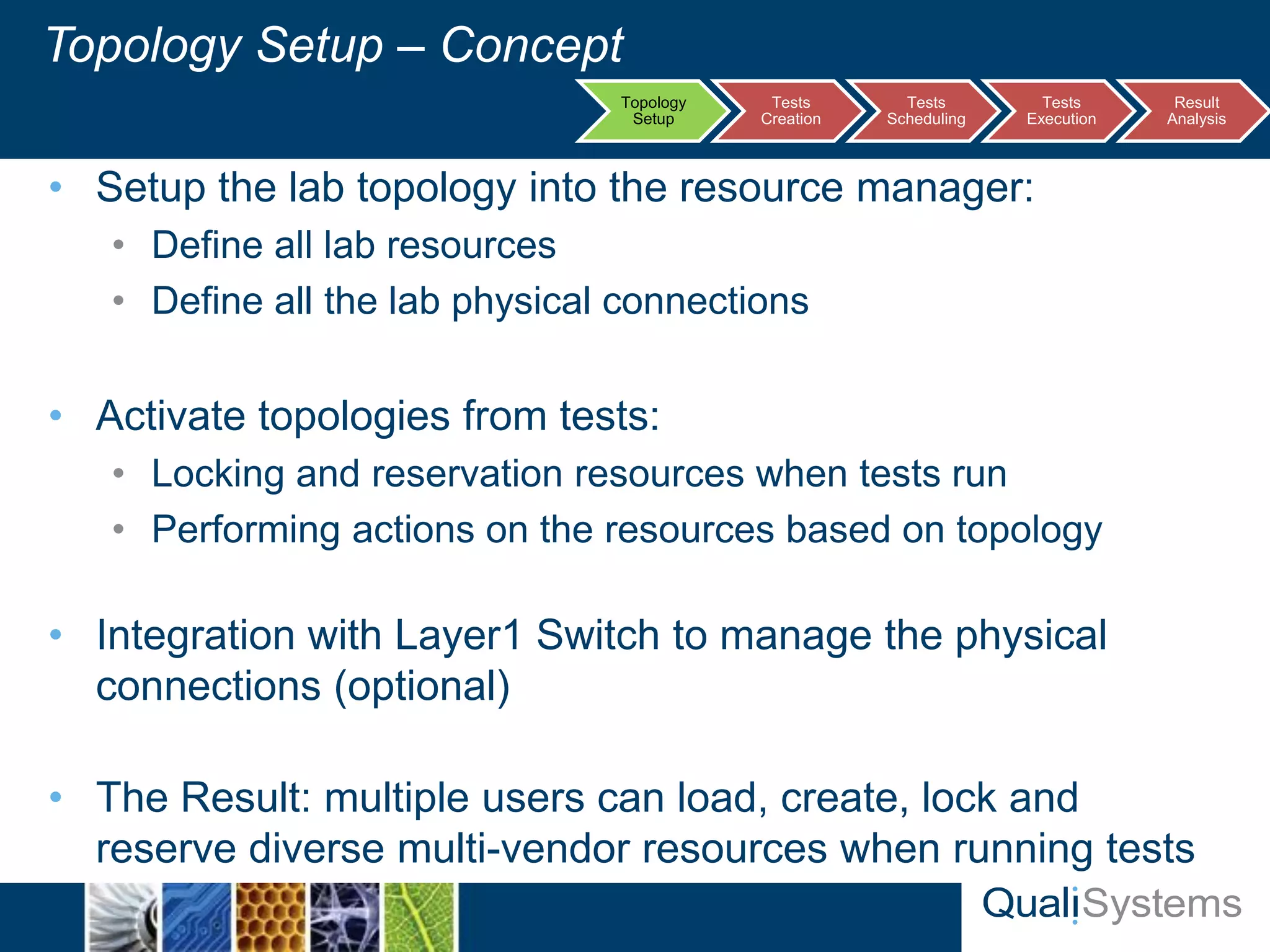 Topology Setup – Concept

Topology Setup

Tests Creation

Tests Scheduling

Tests Execution

Result Analysis

• Setup the lab topology into the resource manager:
  • Define all lab resources
  • Define all the lab physical connections

• Activate topologies from tests:
  • Locking and reservation resources when tests run
  • Performing actions on the resources based on topology

• Integration with Layer1 Switch to manage the physical connections (optional)

• The Result: multiple users can load, create, lock and reserve diverse multi-vendor resources when running tests

QualiSystems